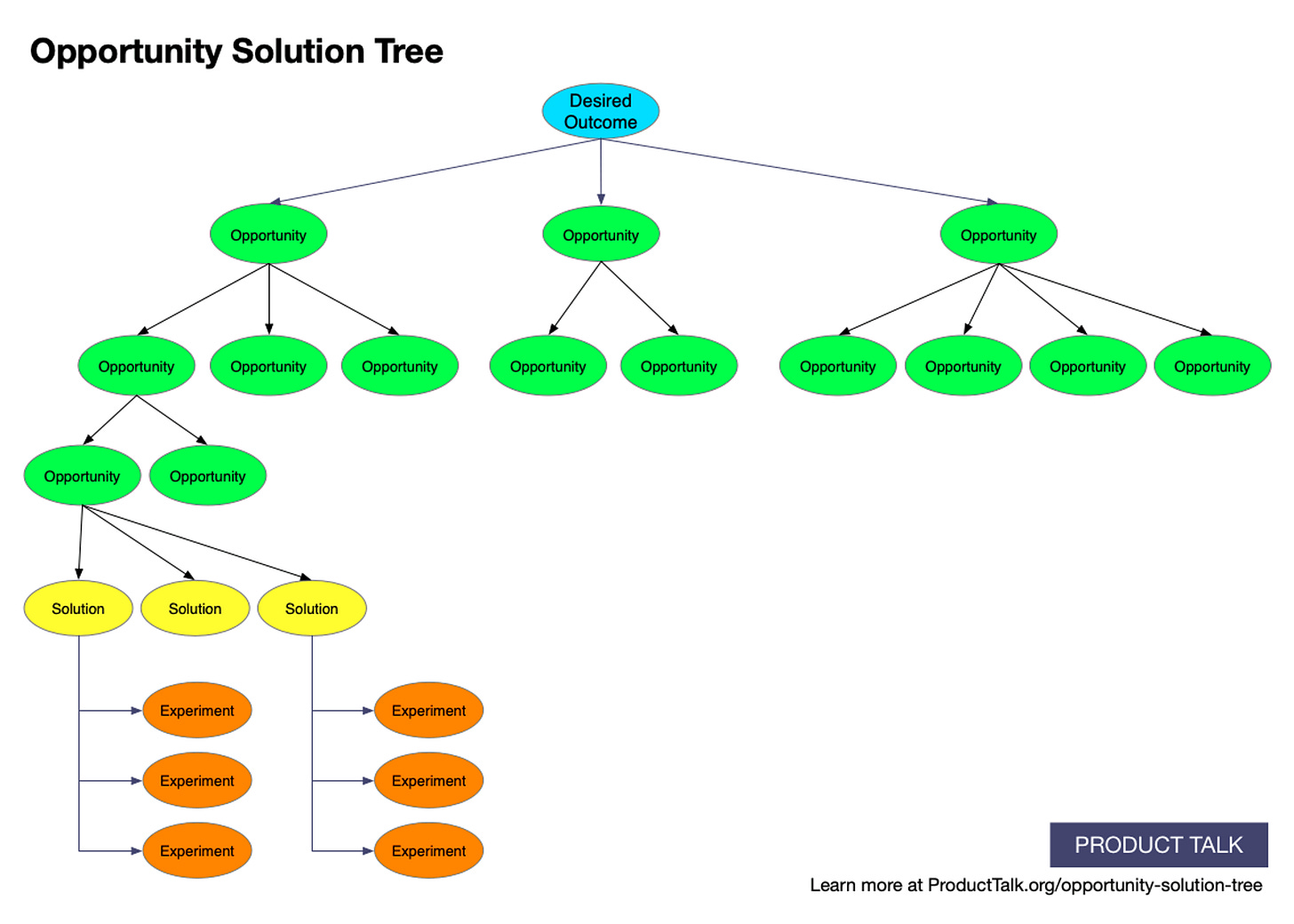 Opportunity Solution Tree

Desired Outcome

Opportunity

Opportunity

Opportunity

Opportunity

Opportunity

Opportunity

Opportunity

Opportunity

Opportunity

Opportunity

Opportunity

Opportunity

Opportunity

Opportunity

Solution

Solution

Solution

Experiment

Experiment

Experiment

Experiment

Experiment

Experiment

PRODUCT TALK

Learn more at ProductTalk.org/opportunity-solution-tree